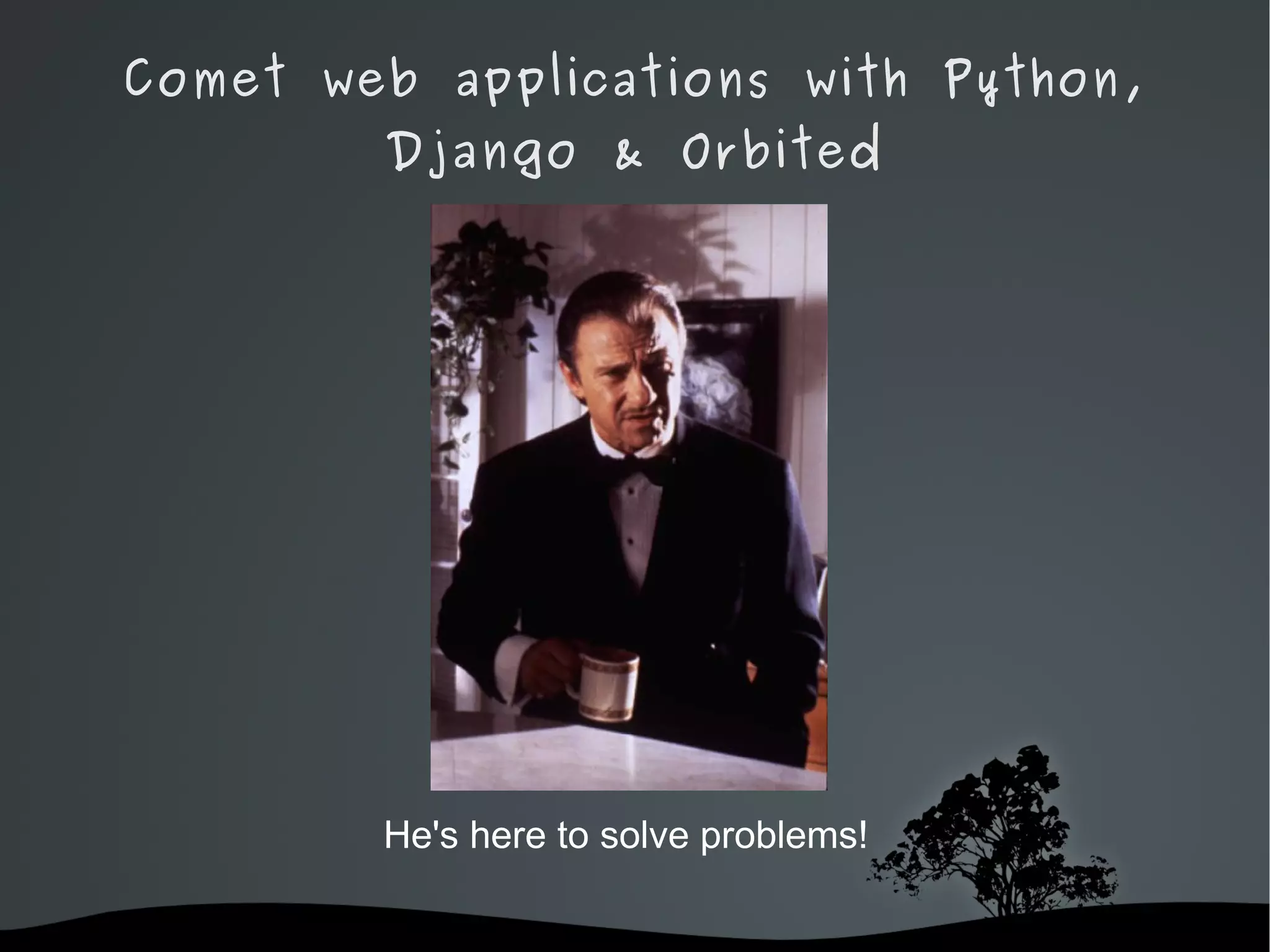 Comet web applications with Python, Django & Orbited

He's here to solve problems!